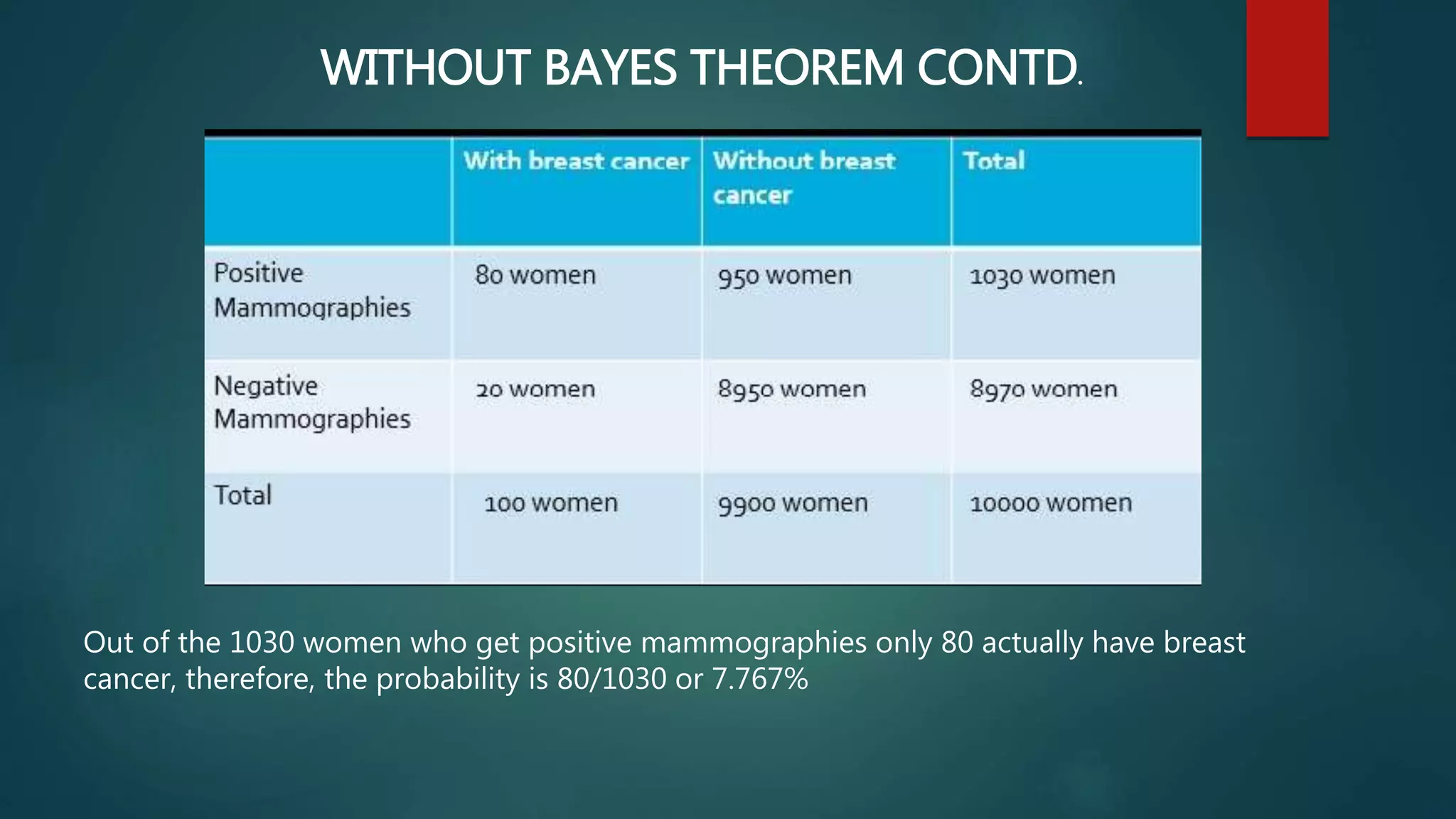 WITHOUT BAYES THEOREM CONTD.

| | With breast cancer | Without breast cancer | Total |
|---|---|---|---|
| Positive Mammographies | 80 women | 950 women | 1030 women |
| Negative Mammographies | 20 women | 8950 women | 8970 women |
| Total | 100 women | 9900 women | 10000 women |

Out of the 1030 women who get positive mammographies only 80 actually have breast cancer, therefore, the probability is 80/1030 or 7.767%